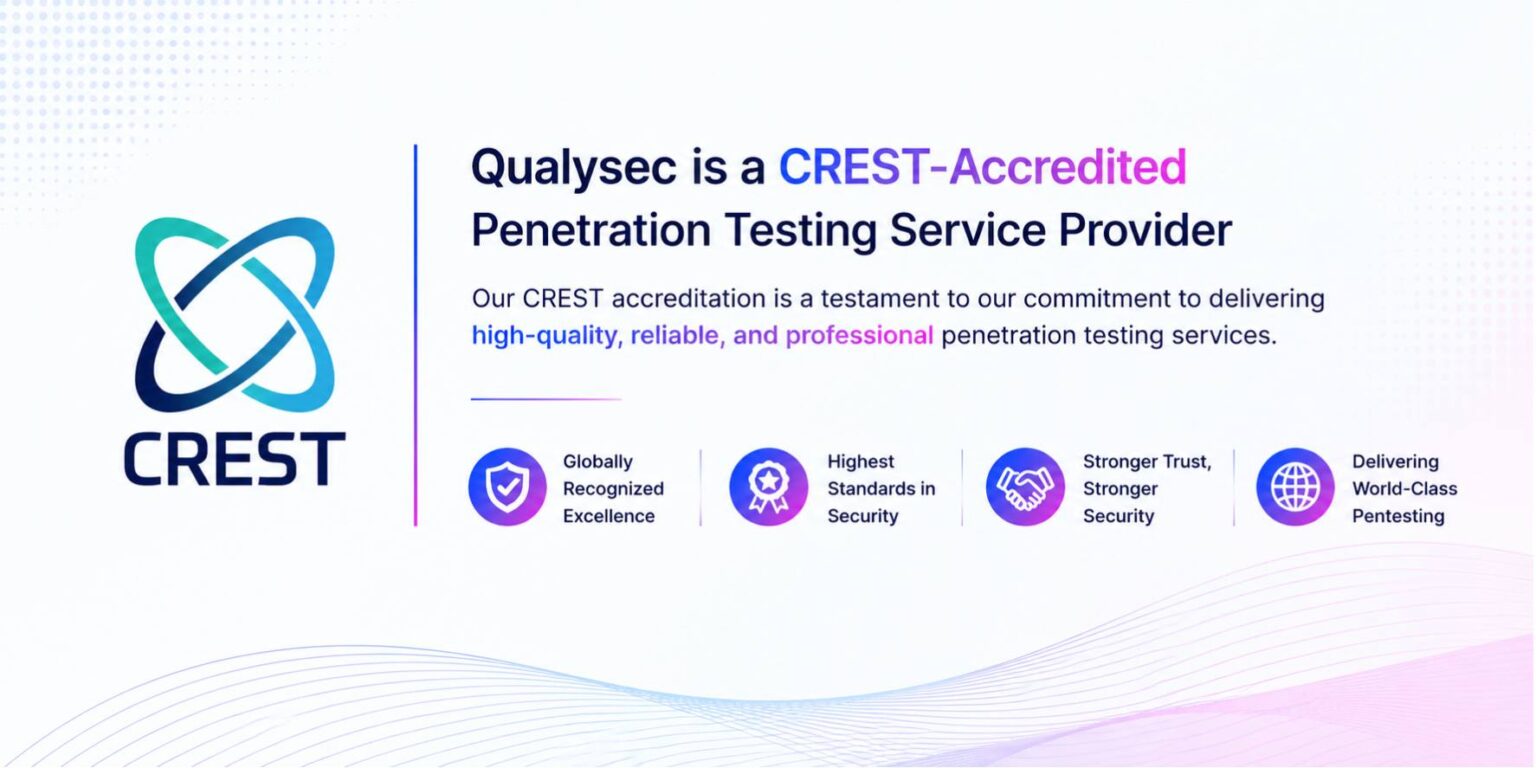 CREST

Qualysec is a CREST-Accredited Penetration Testing Service Provider

Our CREST accreditation is a testament to our commitment to delivering high-quality, reliable, and professional penetration testing services.

Globally Recognized Excellence

Highest Standards in Security

Stronger Trust, Stronger Security

Delivering World-Class Pentesting